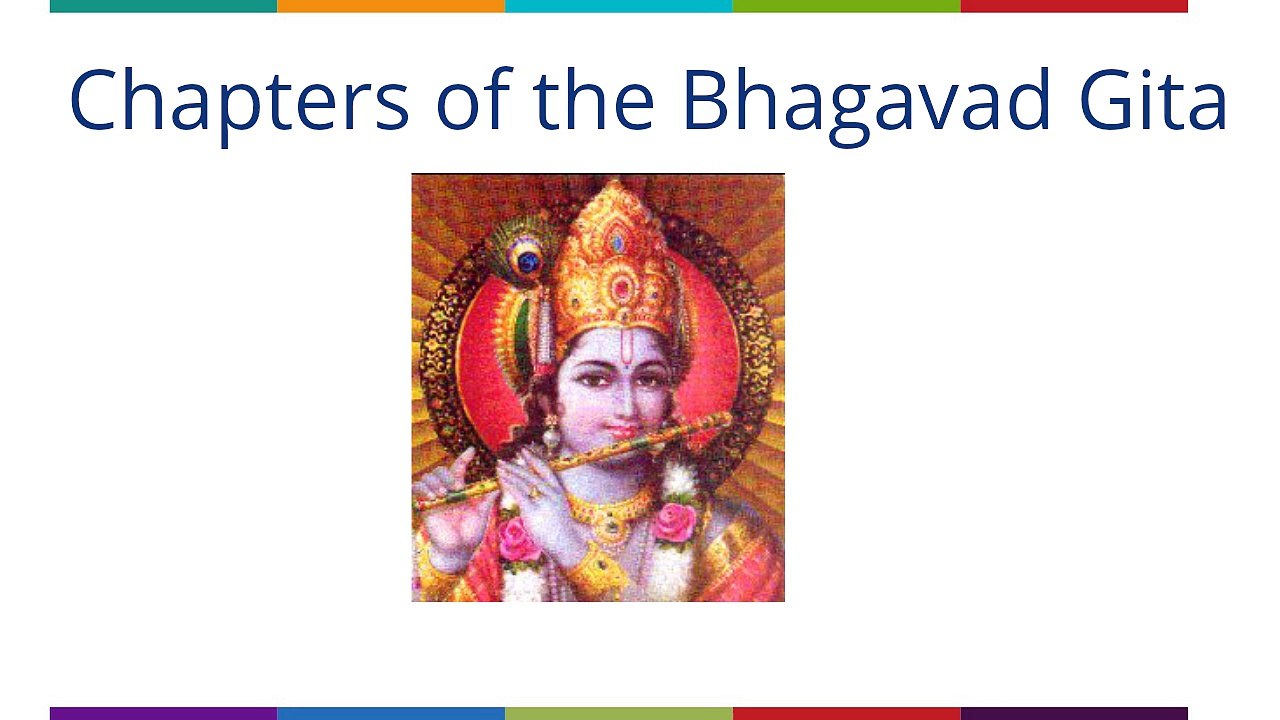 Chapters of the Bhagavad Gita